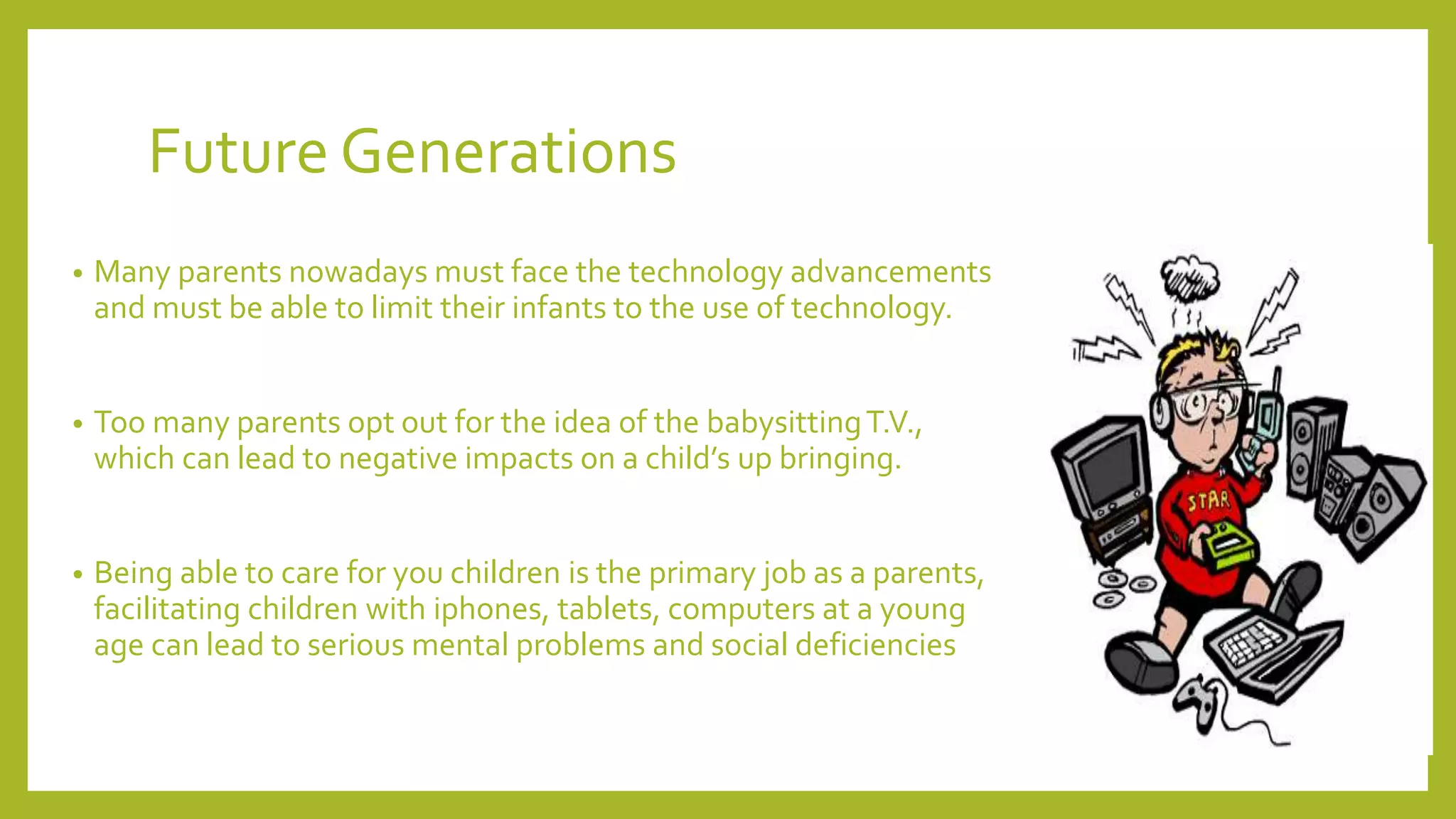 Future Generations

• Many parents nowadays must face the technology advancements and must be able to limit their infants to the use of technology.

• Too many parents opt out for the idea of the babysitting T.V., which can lead to negative impacts on a child's up bringing.

• Being able to care for you children is the primary job as a parents, facilitating children with iphones, tablets, computers at a young age can lead to serious mental problems and social deficiencies

STAR